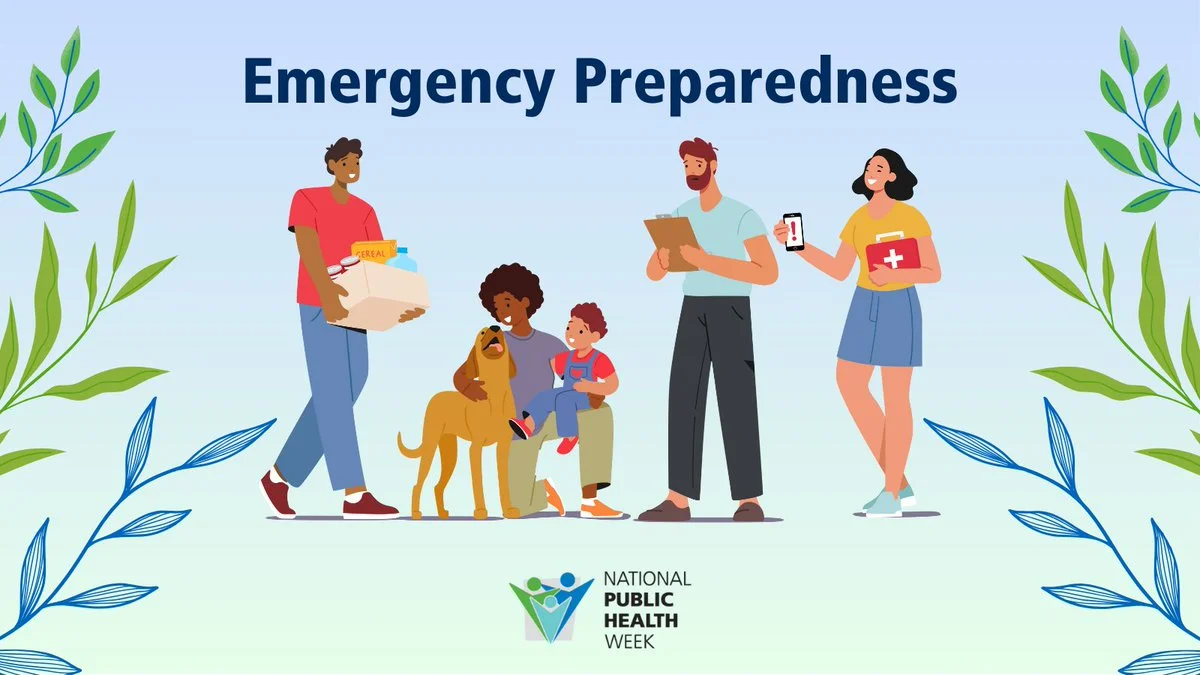 Emergency Preparedness

CEREAL

!

NATIONAL
PUBLIC
HEALTH
WEEK